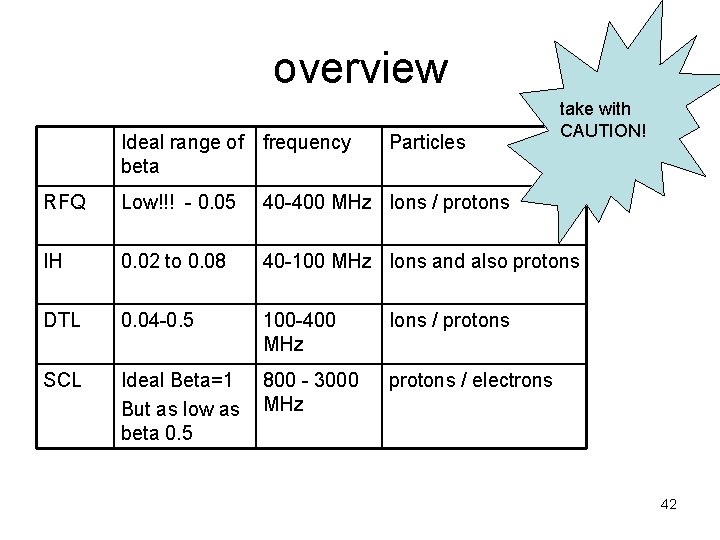 overview

take with CAUTION!

| | Ideal range of beta | frequency | Particles |
|---|---|---|---|
| RFQ | Low!!! - 0.05 | 40-400 MHz | Ions / protons |
| IH | 0.02 to 0.08 | 40-100 MHz | Ions and also protons |
| DTL | 0.04-0.5 | 100-400 MHz | Ions / protons |
| SCL | Ideal Beta=1 But as low as beta 0.5 | 800 - 3000 MHz | protons / electrons |

42